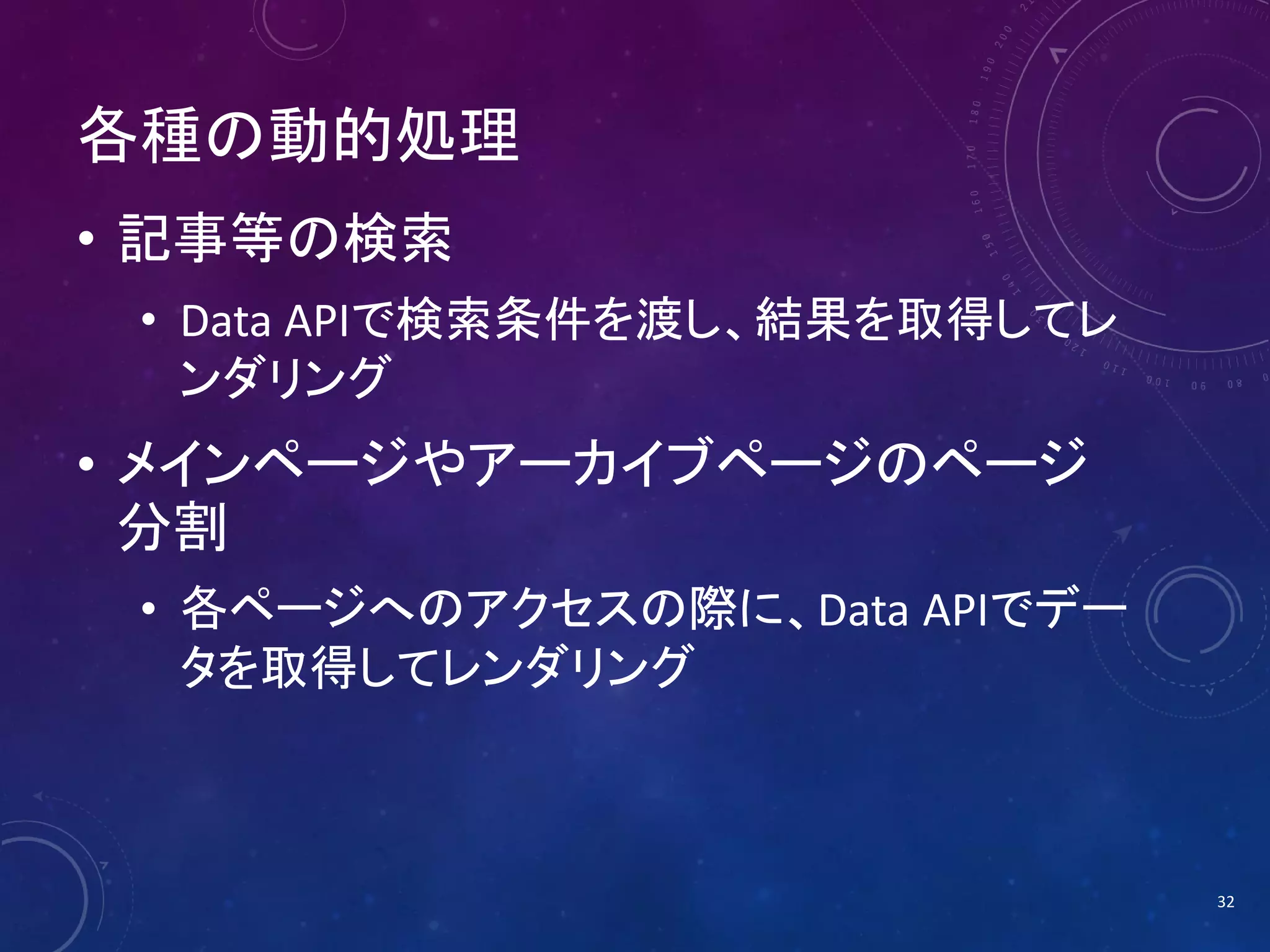 各種の動的処理

• 記事等の検索
  • Data APIで検索条件を渡し、結果を取得してレンダリング

• メインページやアーカイブページのページ分割
  • 各ページへのアクセスの際に、Data APIでデータを取得してレンダリング

32